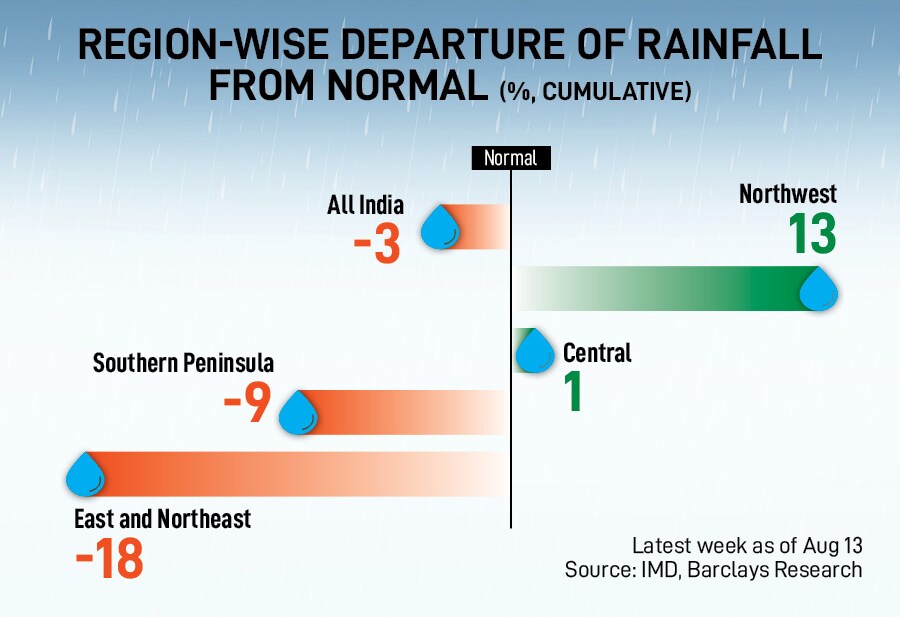 REGION-WISE DEPARTURE OF RAINFALL FROM NORMAL (%, CUMULATIVE)

Normal

All India
-3

Northwest
13

Central
1

Southern Peninsula
-9

East and Northeast
-18

Latest week as of Aug 13
Source: IMD, Barclays Research